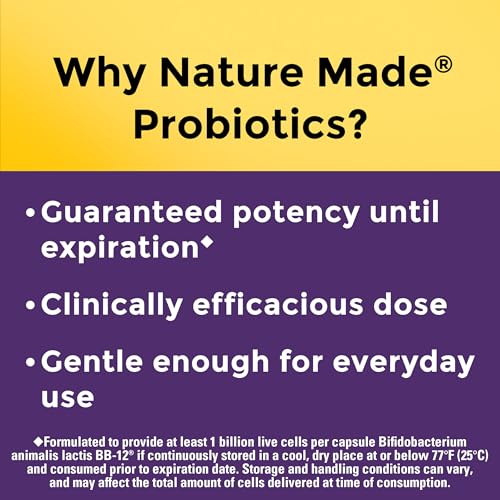 Why Nature Made®
Probiotics?

• Guaranteed potency until expiration◆

• Clinically efficacious dose

• Gentle enough for everyday use

◆Formulated to provide at least 1 billion live cells per capsule Bifidobacterium animalis lactis BB-12® if continuously stored in a cool, dry place at or below 77°F (25°C) and consumed prior to expiration date. Storage and handling conditions can vary, and may affect the total amount of cells delivered at time of consumption.